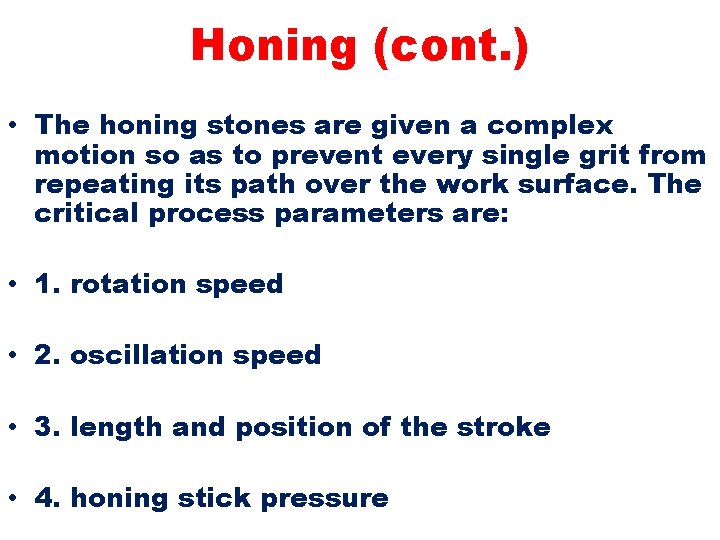 Honing (cont.)

• The honing stones are given a complex motion so as to prevent every single grit from repeating its path over the work surface. The critical process parameters are:

• 1. rotation speed

• 2. oscillation speed

• 3. length and position of the stroke

• 4. honing stick pressure